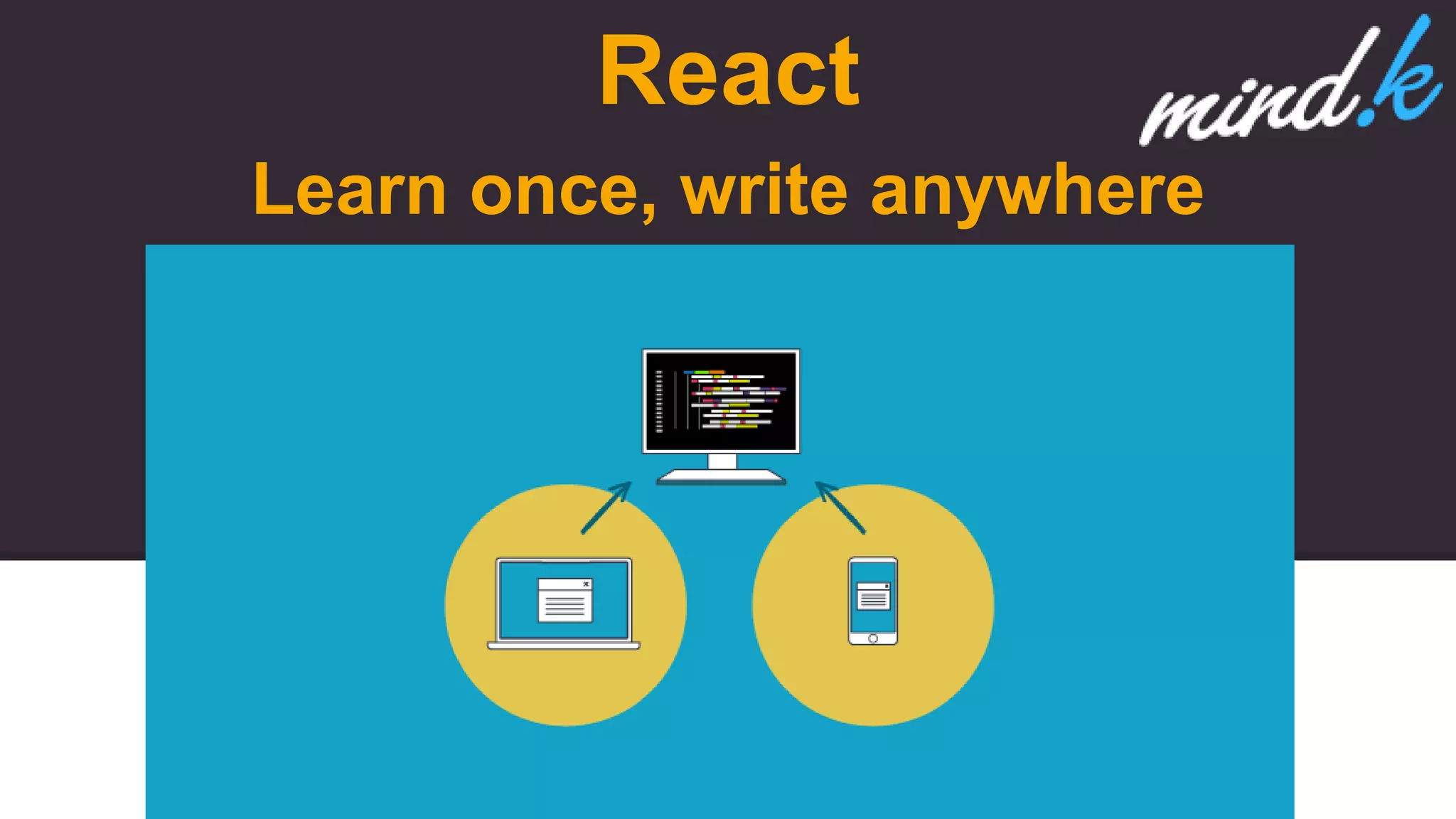 React

mind.k

Learn once, write anywhere